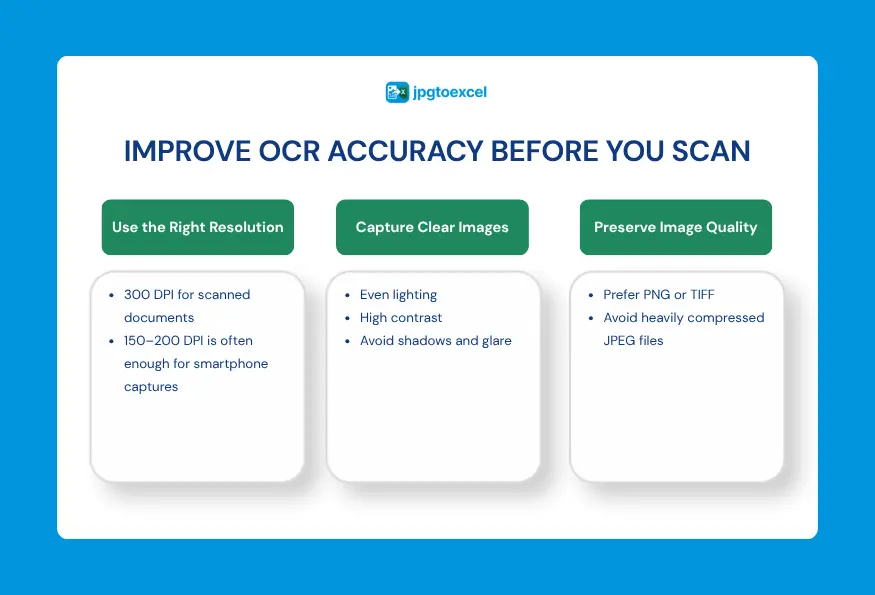 jpgtoexcel

IMPROVE OCR ACCURACY BEFORE YOU SCAN

Use the Right Resolution

- 300 DPI for scanned documents
- 150–200 DPI is often enough for smartphone captures

Capture Clear Images

- Even lighting
- High contrast
- Avoid shadows and glare

Preserve Image Quality

- Prefer PNG or TIFF
- Avoid heavily compressed JPEG files